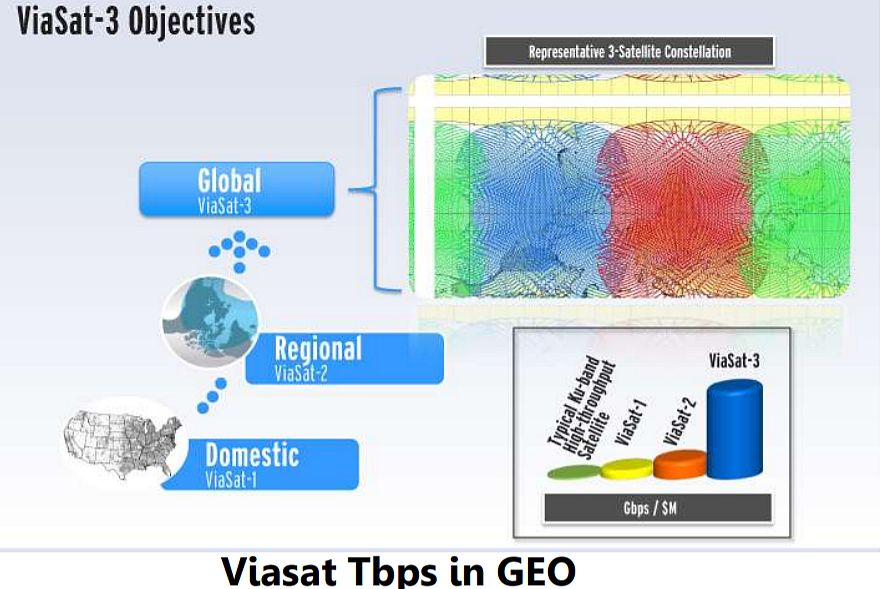 ViaSat-3 Objectives

Representative 3-Satellite Constellation

Global
ViaSat-3

Regional
ViaSat-2

Domestic
ViaSat-1

Typical Ku-band High-throughput Satellite

ViaSat-1

ViaSat-2

ViaSat-3

Gbps / $M

Viasat Tbps in GEO